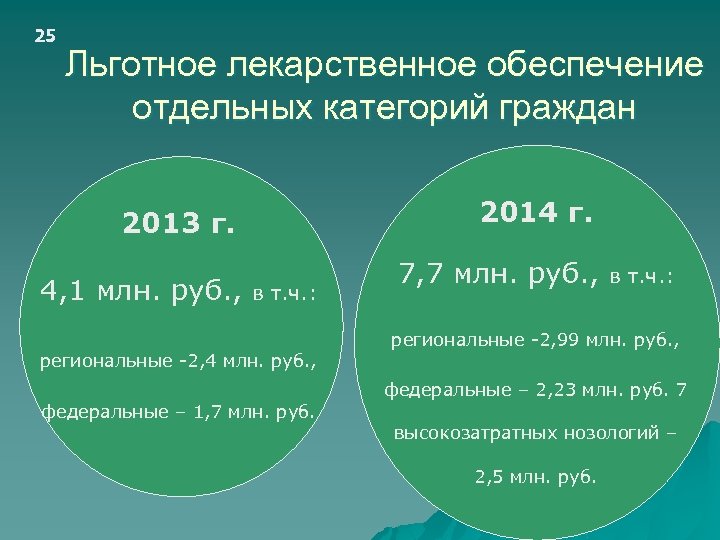 25

Льготное лекарственное обеспечение отдельных категорий граждан

2013 г.

4,1 млн. руб., в т.ч.:

региональные -2,4 млн. руб.,

федеральные – 1,7 млн. руб.

2014 г.

7,7 млн. руб., в т.ч.:

региональные -2,99 млн. руб.,

федеральные – 2,23 млн. руб. 7 высокозатратных нозологий – 2,5 млн. руб.